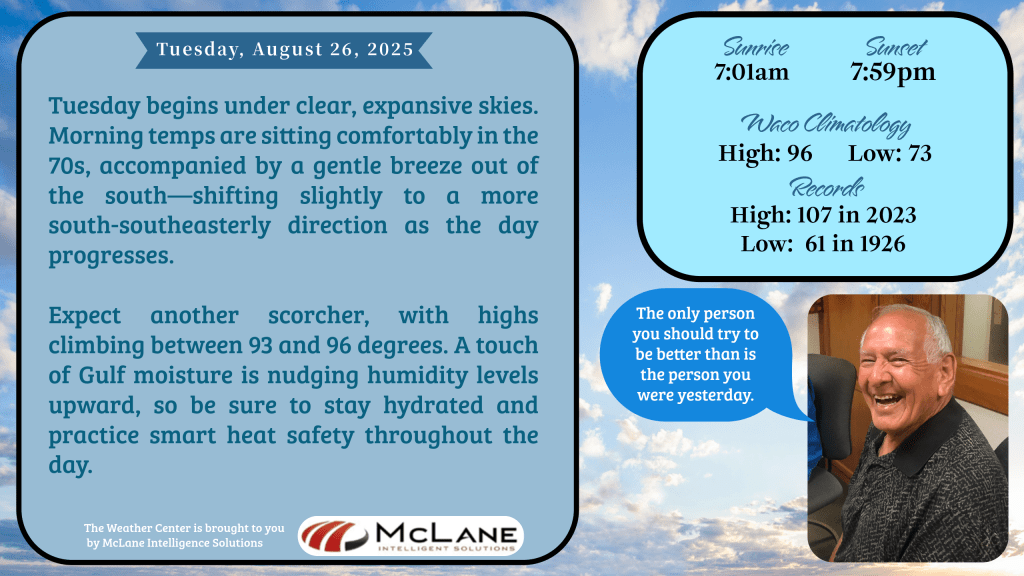 Tuesday, August 26, 2025

Tuesday begins under clear, expansive skies. Morning temps are sitting comfortably in the 70s, accompanied by a gentle breeze out of the south—shifting slightly to a more south-southeasterly direction as the day progresses.

Expect another scorcher, with highs climbing between 93 and 96 degrees. A touch of Gulf moisture is nudging humidity levels upward, so be sure to stay hydrated and practice smart heat safety throughout the day.

The Weather Center is brought to you by McLane Intelligence Solutions

McLANE INTELLIGENT SOLUTIONS

Sunrise
7:01am

Sunset
7:59pm

Waco Climatology
High: 96 Low: 73

Records
High: 107 in 2023
Low: 61 in 1926

The only person you should try to be better than is the person you were yesterday.